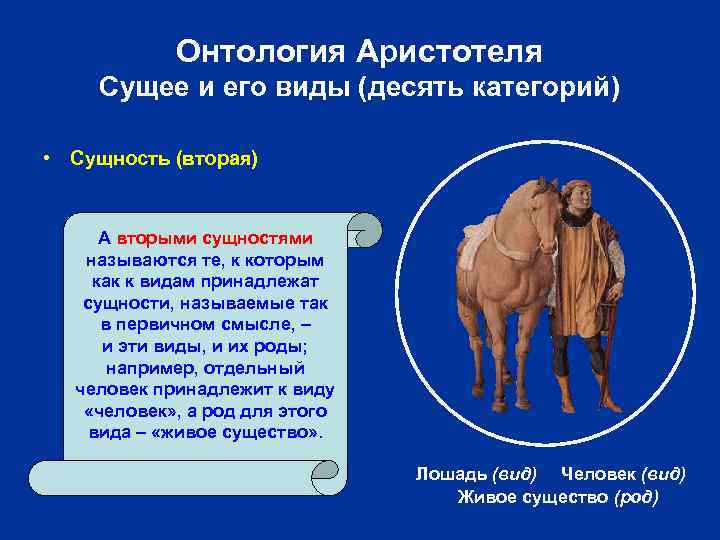 Онтология Аристотеля
Сущее и его виды (десять категорий)

• Сущность (вторая)

А вторыми сущностями называются те, к которым как к видам принадлежат сущности, называемые так в первичном смысле, – и эти виды, и их роды; например, отдельный человек принадлежит к виду «человек», а род для этого вида – «живое существо».

Лошадь (вид) Человек (вид)
Живое существо (род)